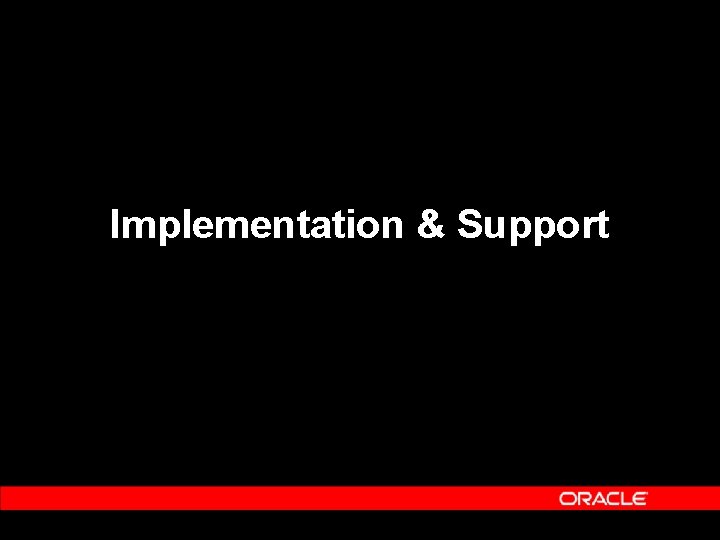 Implementation & Support

ORACLE